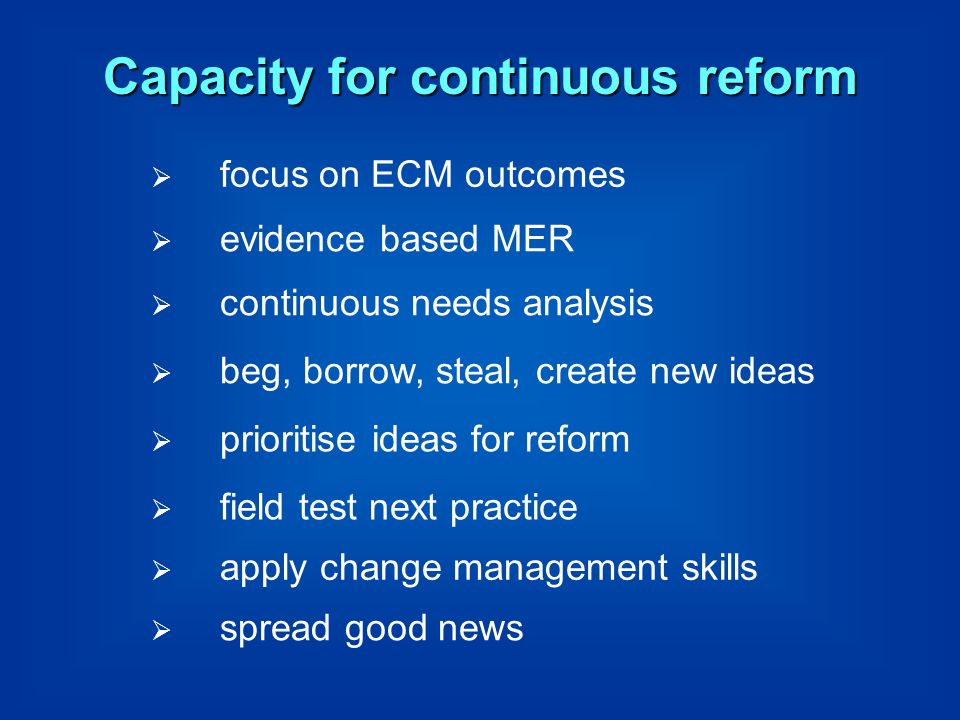 Capacity for continuous reform

➢ focus on ECM outcomes
➢ evidence based MER
➢ continuous needs analysis
➢ beg, borrow, steal, create new ideas
➢ prioritise ideas for reform
➢ field test next practice
➢ apply change management skills
➢ spread good news